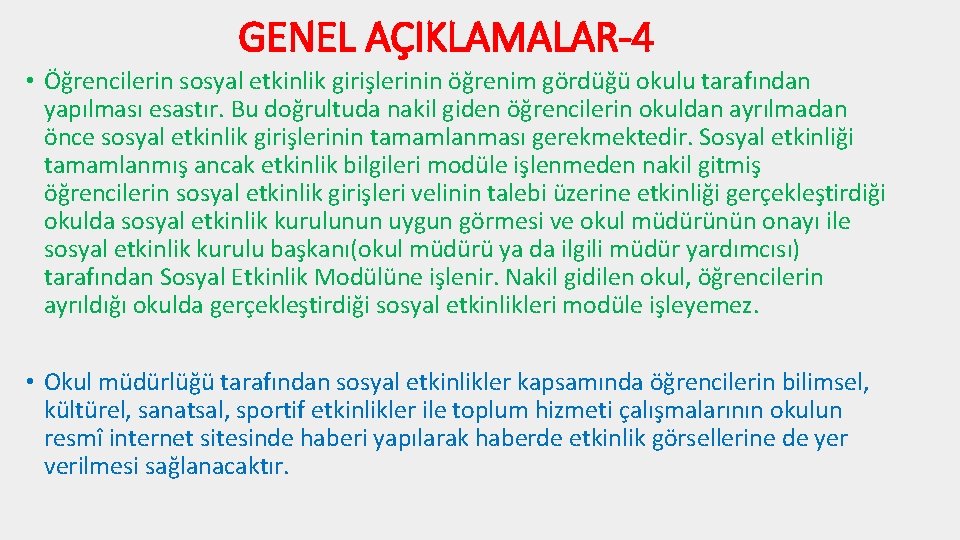 GENEL AÇIKLAMALAR-4

• Öğrencilerin sosyal etkinlik girişlerinin öğrenim gördüğü okulu tarafından yapılması esastır. Bu doğrultuda nakil giden öğrencilerin okuldan ayrılmadan önce sosyal etkinlik girişlerinin tamamlanması gerekmektedir. Sosyal etkinliği tamamlanmış ancak etkinlik bilgileri modüle işlenmeden nakil gitmiş öğrencilerin sosyal etkinlik girişleri velinin talebi üzerine etkinliği gerçekleştirdiği okulda sosyal etkinlik kurulunun uygun görmesi ve okul müdürünün onayı ile sosyal etkinlik kurulu başkanı(okul müdürü ya da ilgili müdür yardımcısı) tarafından Sosyal Etkinlik Modülüne işlenir. Nakil gidilen okul, öğrencilerin ayrıldığı okulda gerçekleştirdiği sosyal etkinlikleri modüle işleyemez.

• Okul müdürlüğü tarafından sosyal etkinlikler kapsamında öğrencilerin bilimsel, kültürel, sanatsal, sportif etkinlikler ile toplum hizmeti çalışmalarının okulun resmî internet sitesinde haberi yapılarak haberde etkinlik görsellerine de yer verilmesi sağlanacaktır.